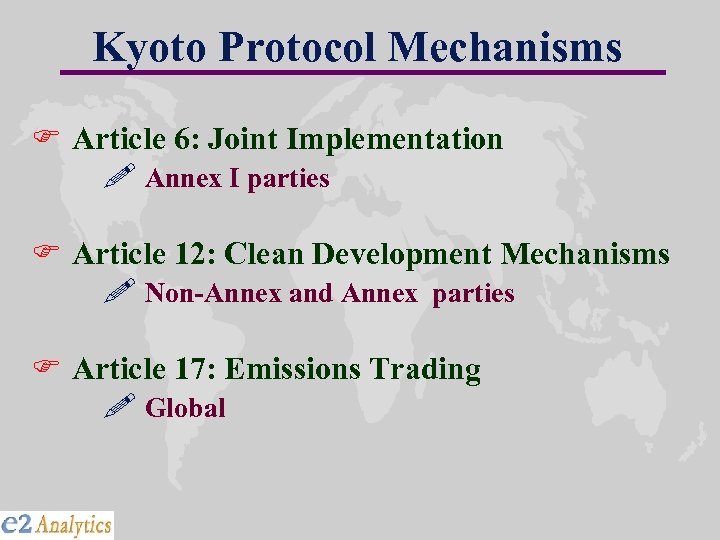 Kyoto Protocol Mechanisms

Article 6: Joint Implementation

Annex I parties

Article 12: Clean Development Mechanisms

Non-Annex and Annex parties

Article 17: Emissions Trading

Global

e2 Analytics